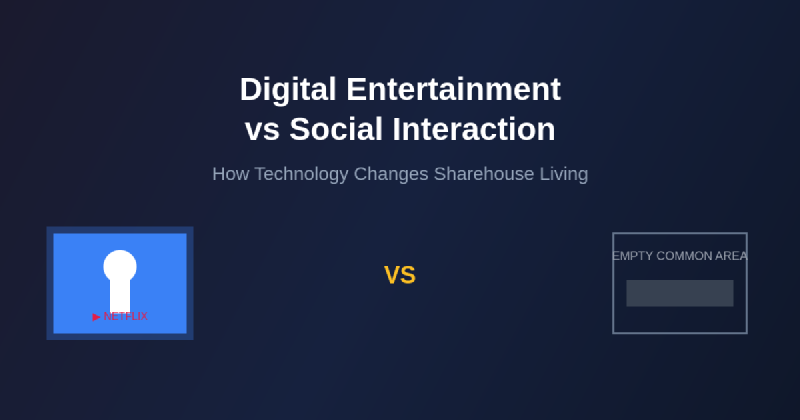 Digital Entertainment vs Social Interaction

How Technology Changes Sharehouse Living

▶ NETFLIX

VS

EMPTY COMMON AREA